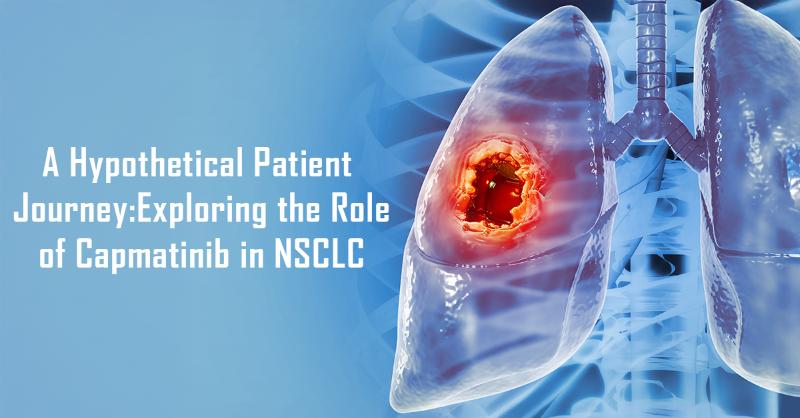 A Hypothetical Patient Journey:Exploring the Role of Capmatinib in NSCLC